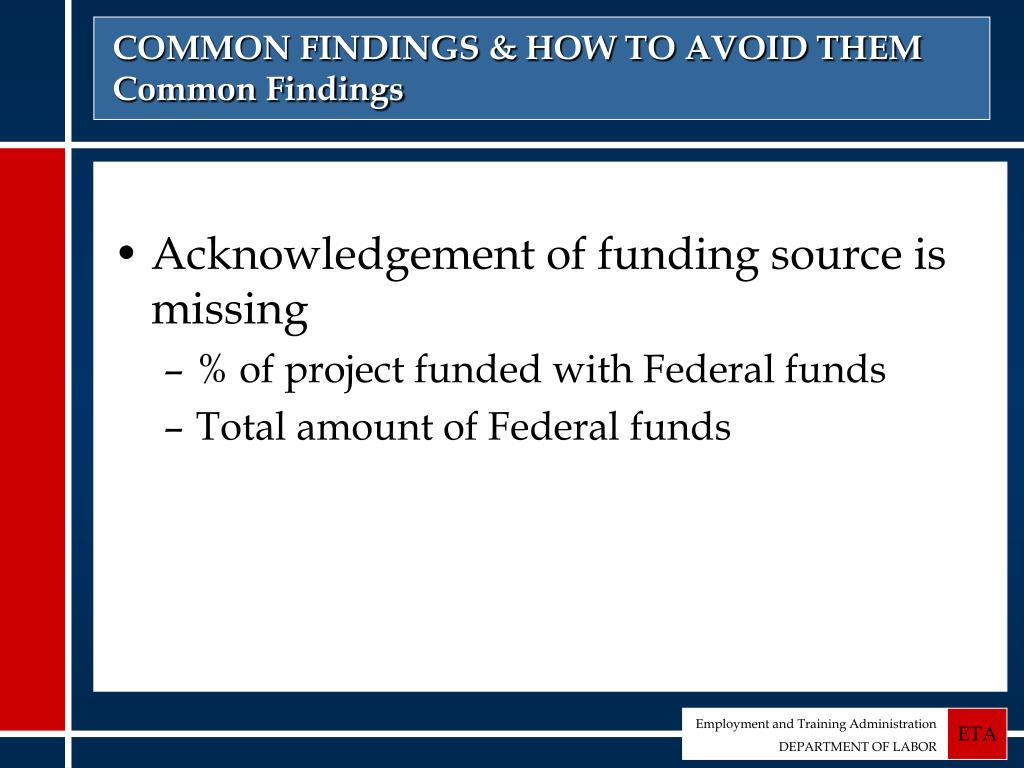 COMMON FINDINGS & HOW TO AVOID THEM
Common Findings

• Acknowledgement of funding source is missing
– % of project funded with Federal funds
– Total amount of Federal funds

Employment and Training Administration
DEPARTMENT OF LABOR
ETA